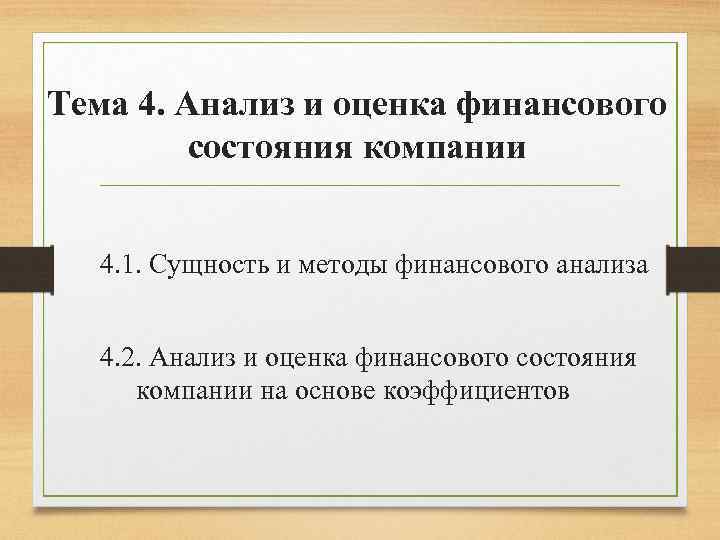 Тема 4. Анализ и оценка финансового состояния компании

4.1. Сущность и методы финансового анализа

4.2. Анализ и оценка финансового состояния компании на основе коэффициентов